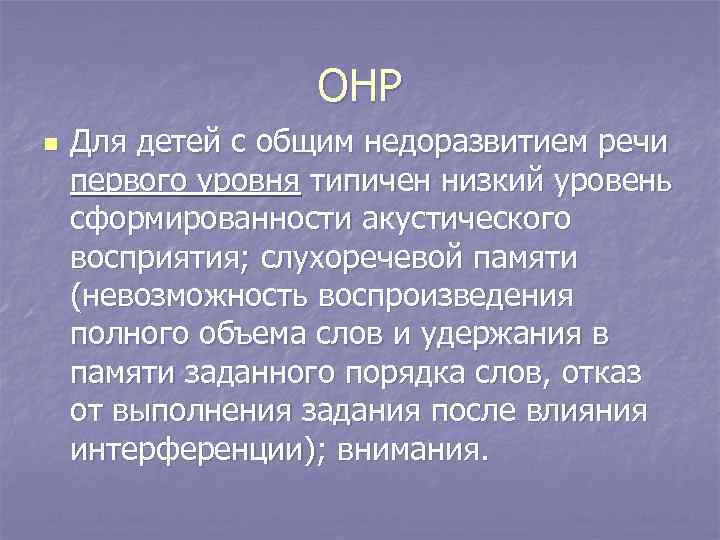 ОНР

Для детей с общим недоразвитием речи первого уровня типичен низкий уровень сформированности акустического восприятия; слухоречевой памяти (невозможность воспроизведения полного объема слов и удержания в памяти заданного порядка слов, отказ от выполнения задания после влияния интерференции); внимания.